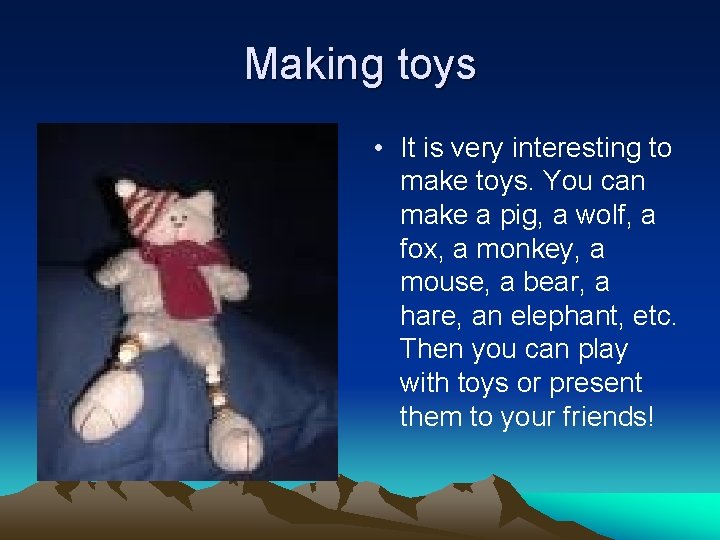 Making toys

• It is very interesting to make toys. You can make a pig, a wolf, a fox, a monkey, a mouse, a bear, a hare, an elephant, etc. Then you can play with toys or present them to your friends!